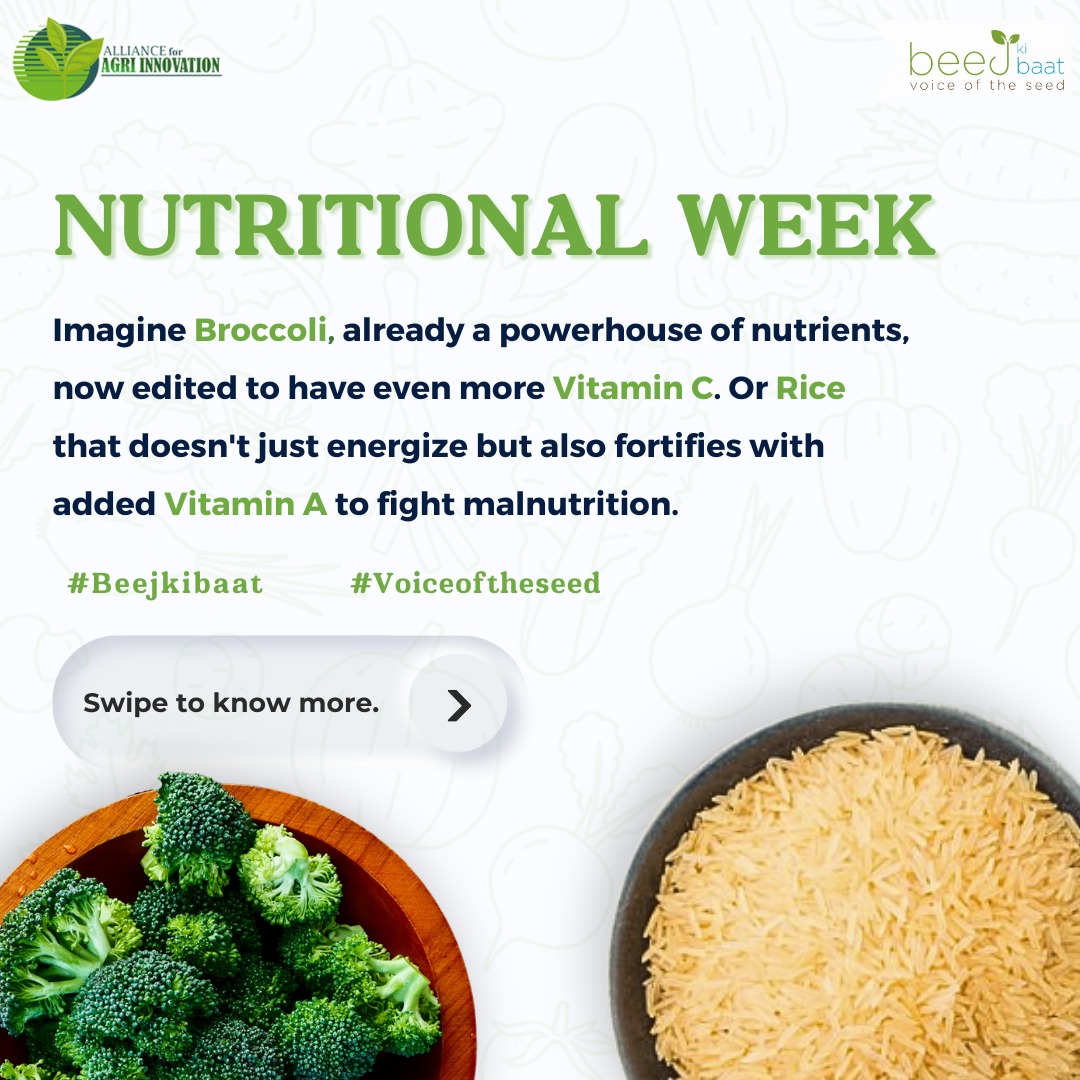 ALLIANCE for AGRI INNOVATION

beej ki baat
voice of the seed

NUTRITIONAL WEEK

Imagine Broccoli, already a powerhouse of nutrients, now edited to have even more Vitamin C. Or Rice that doesn't just energize but also fortifies with added Vitamin A to fight malnutrition.

#Beejkibaat #Voiceoftheseed

Swipe to know more.